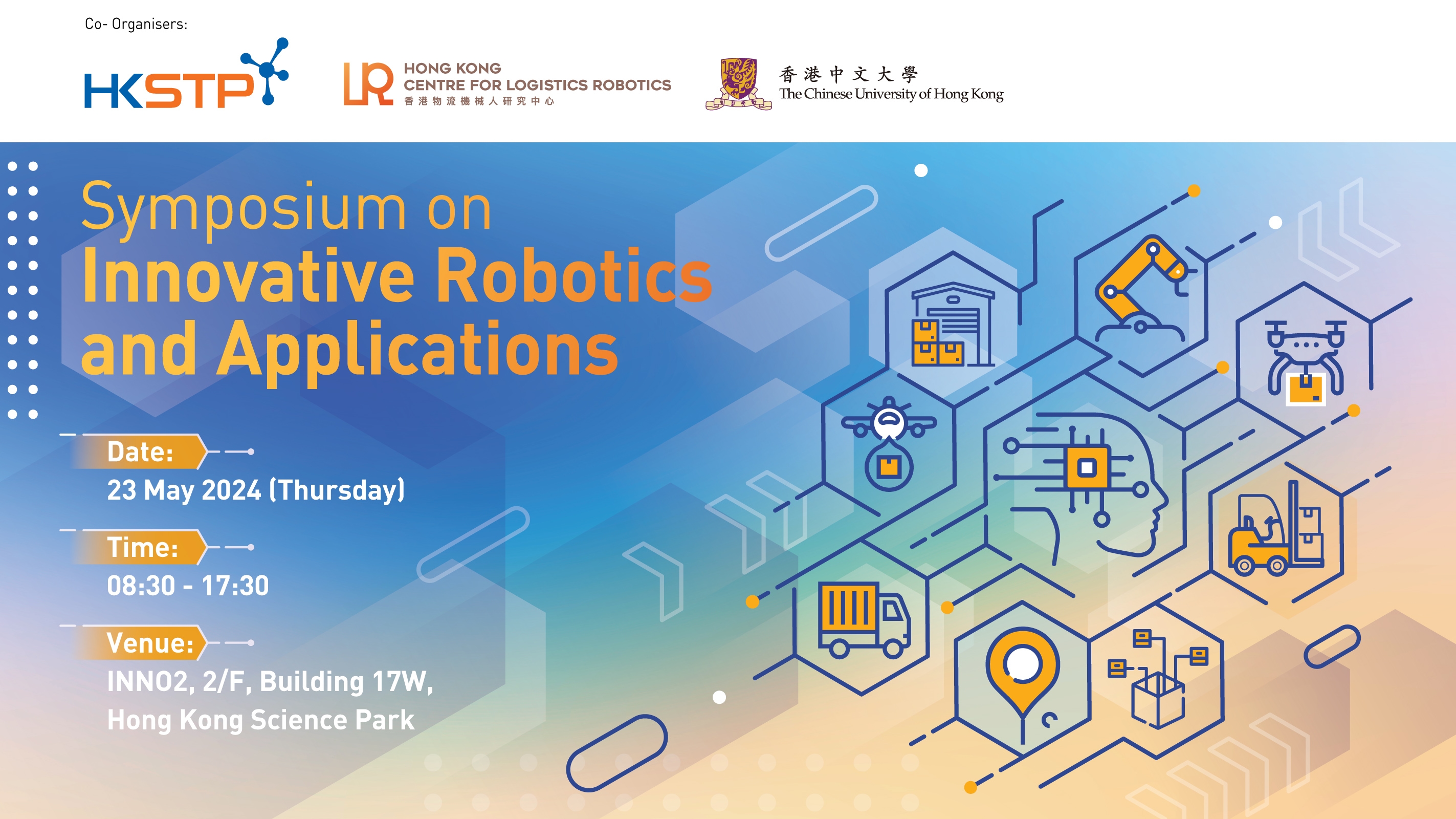 Co- Organisers:

HKSTP

HONG KONG
CENTRE FOR LOGISTICS ROBOTICS
香港物流機械人研究中心

香港中文大學
The Chinese University of Hong Kong

Symposium on
Innovative Robotics
and Applications

Date:
23 May 2024 (Thursday)

Time:
08:30 - 17:30

Venue:
INNO2, 2/F, Building 17W,
Hong Kong Science Park